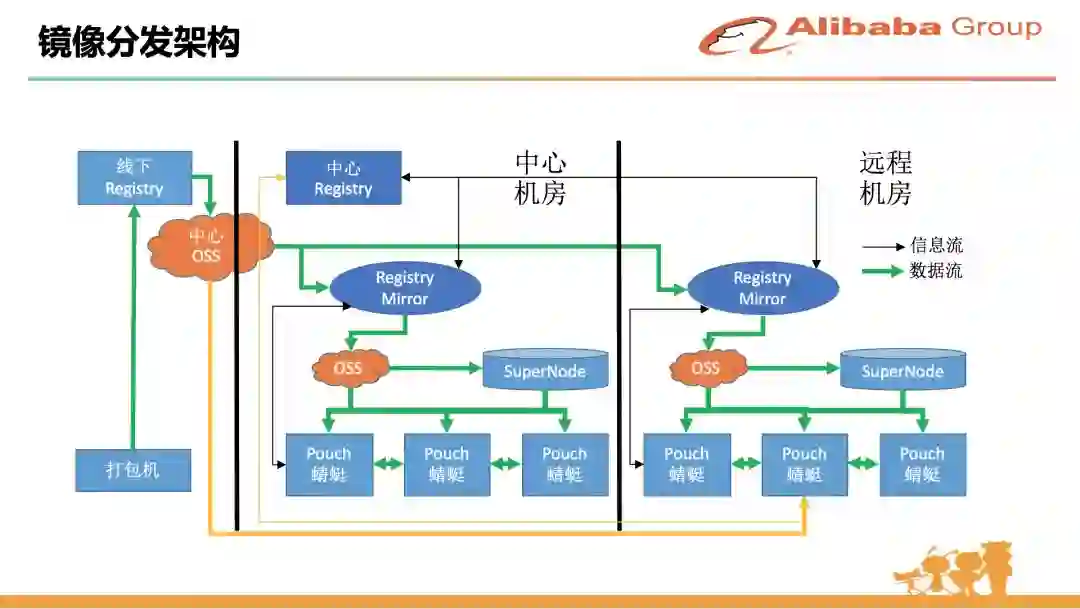 镜像分发架构

Alibaba Group

线下 Registry

中心 OSS

打包机

中心 Registry

中心 机房

Registry Mirror

OSS

SuperNode

Pouch 蜻蜓

Pouch 蜻蜓

Pouch 蜻蜓

远程 机房

信息流

数据流

Registry Mirror

OSS

SuperNode

Pouch 蜻蜓

Pouch 蜻蜓

Pouch 蜻蜓